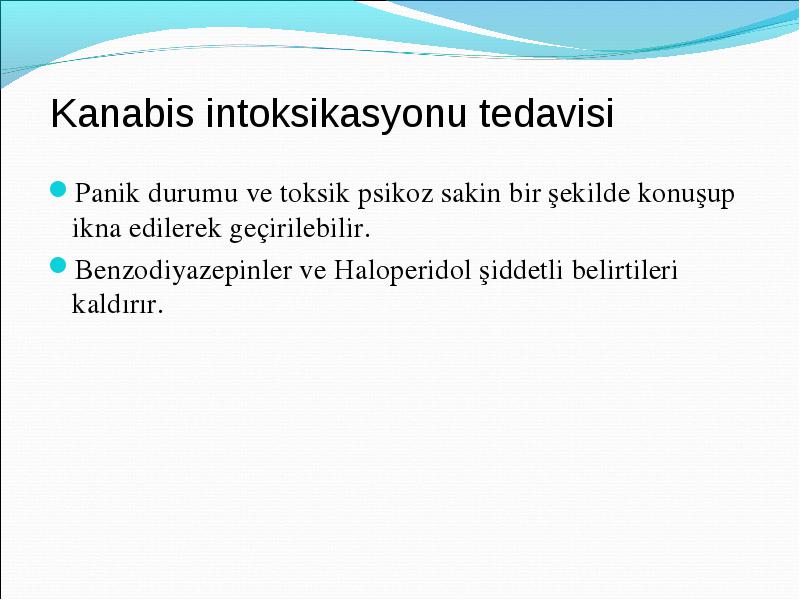 Kanabis intoksikasyonu tedavisi

Panik durumu ve toksik psikoz sakin bir şekilde konuşup ikna edilerek geçirilebilir.

Benzodiyazepinler ve Haloperidol şiddetli belirtileri kaldırır.